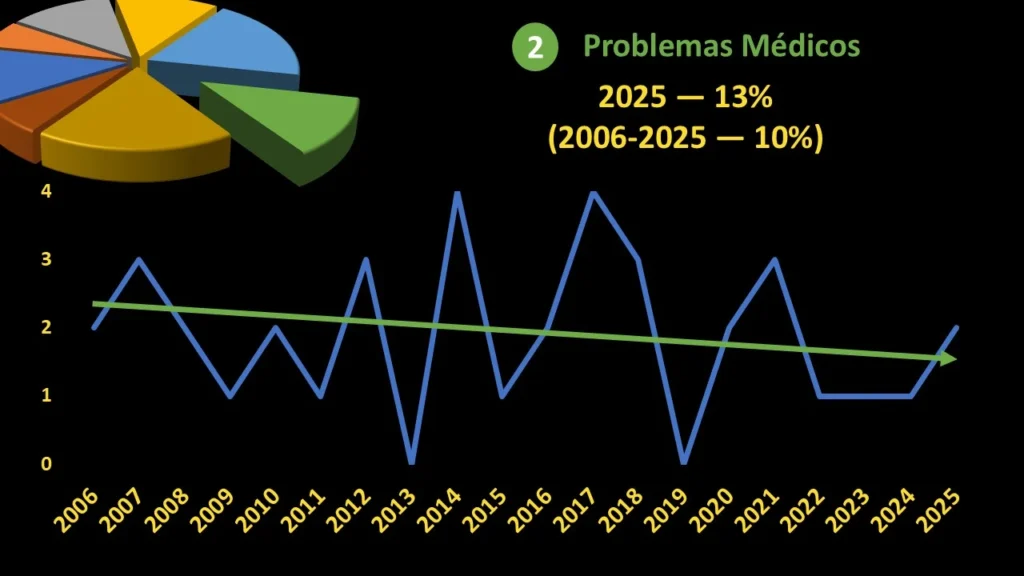 2 Problemas Médicos
2025 — 13%
(2006-2025 — 10%)

4
3
2
1
0

2006 2007 2008 2009 2010 2011 2012 2013 2014 2015 2016 2017 2018 2019 2020 2021 2022 2023 2024 2025